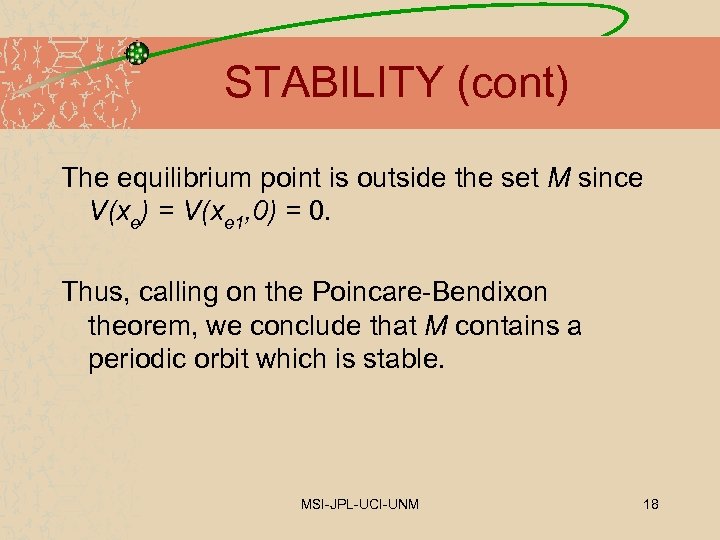 STABILITY (cont)

The equilibrium point is outside the set $M$ since $V(x_e) = V(x_{e1},0) = 0$.

Thus, calling on the Poincare-Bendixon theorem, we conclude that $M$ contains a periodic orbit which is stable.

MSI-JPL-UCI-UNM

18